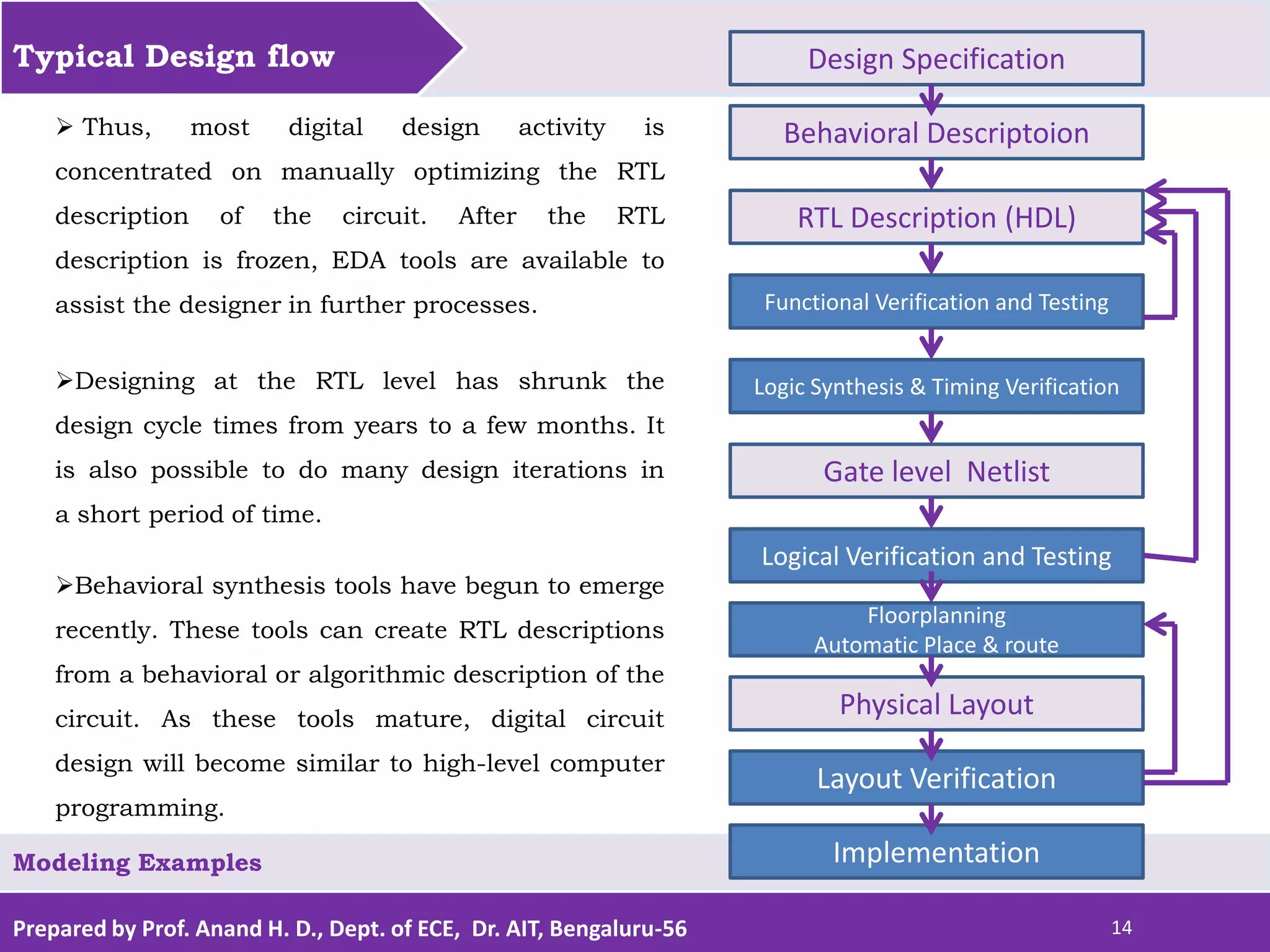 Typical Design flow

➢ Thus, most digital design activity is concentrated on manually optimizing the RTL description of the circuit. After the RTL description is frozen, EDA tools are available to assist the designer in further processes.

➢Designing at the RTL level has shrunk the design cycle times from years to a few months. It is also possible to do many design iterations in a short period of time.

➢Behavioral synthesis tools have begun to emerge recently. These tools can create RTL descriptions from a behavioral or algorithmic description of the circuit. As these tools mature, digital circuit design will become similar to high-level computer programming.

Design Specification

Behavioral Descriptoion

RTL Description (HDL)

Functional Verification and Testing

Logic Synthesis & Timing Verification

Gate level Netlist

Logical Verification and Testing

Floorplanning
Automatic Place & route

Physical Layout

Layout Verification

Implementation

Modeling Examples

Prepared by Prof. Anand H. D., Dept. of ECE, Dr. AIT, Bengaluru-56

14